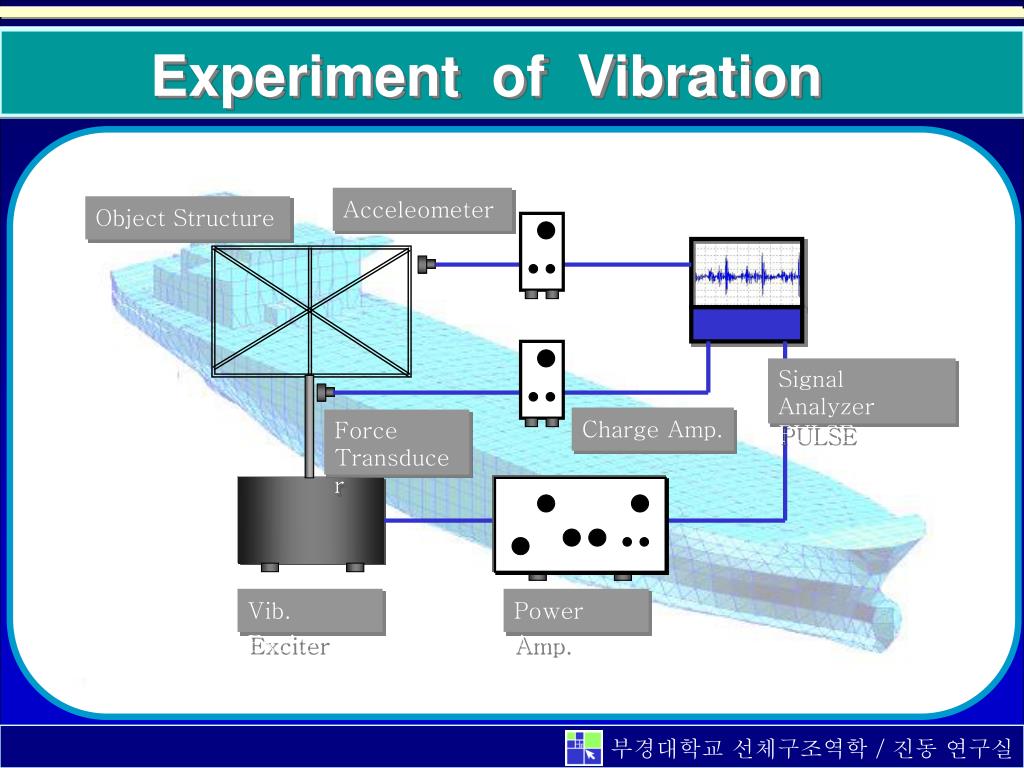 Experiment of Vibration

Object Structure

Acceleometer

Signal Analyzer PULSE

Force Transducer

Charge Amp.

Vib. Exciter

Power Amp.

부경대학교 선체구조역학 / 진동 연구실